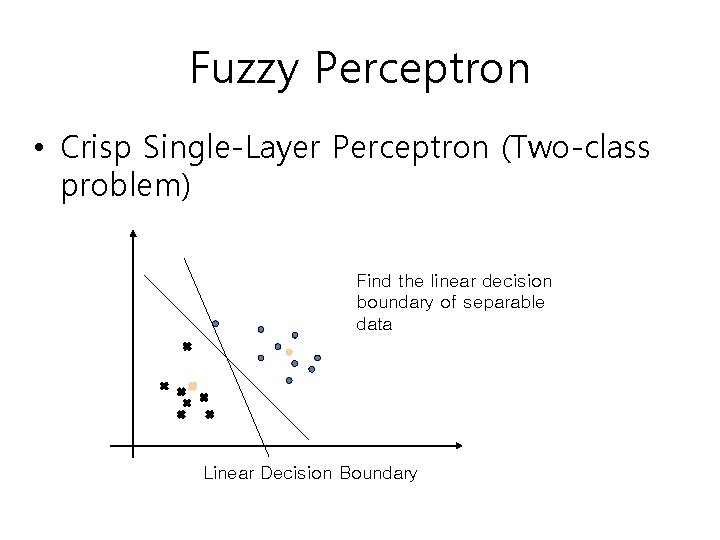 Fuzzy Perceptron

• Crisp Single-Layer Perceptron (Two-class problem)

Find the linear decision boundary of separable data

Linear Decision Boundary